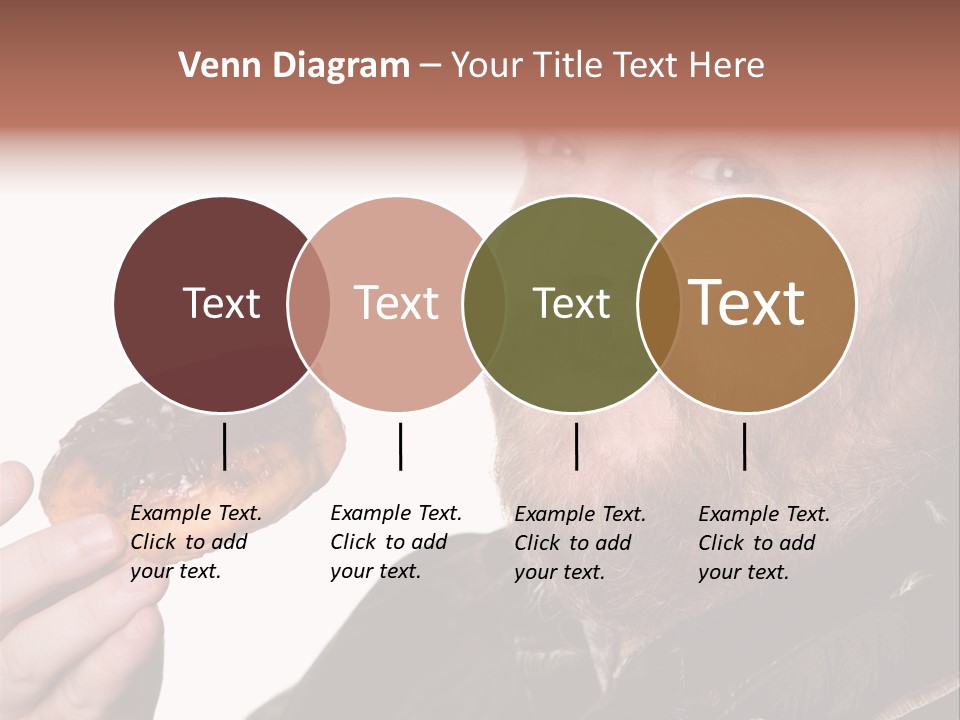 Venn Diagram – Your Title Text Here

Text

Text

Text

Text

Example Text. Click to add your text.

Example Text. Click to add your text.

Example Text. Click to add your text.

Example Text. Click to add your text.